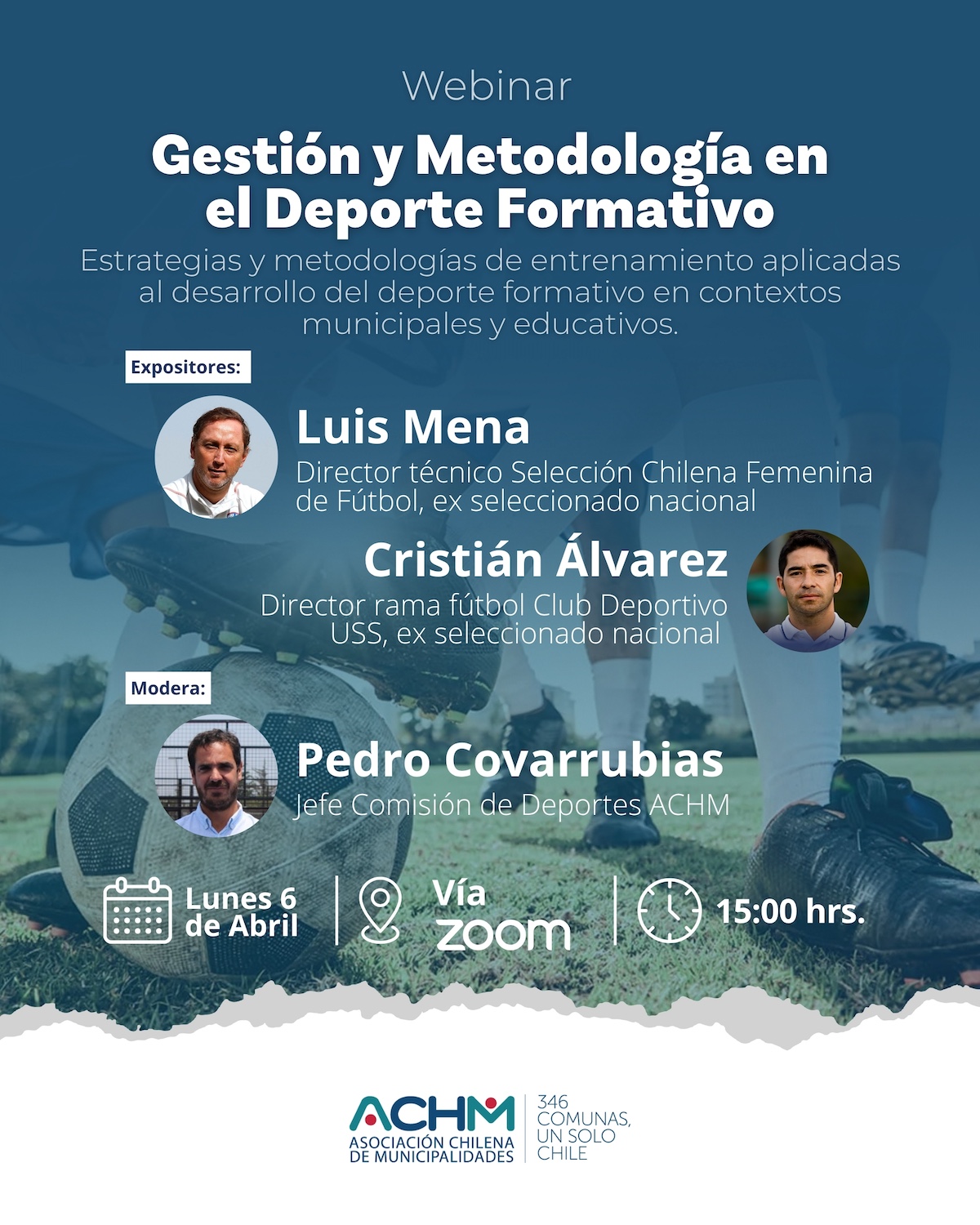 Webinar

Gestión y Metodología en el Deporte Formativo

Estrategias y metodologías de entrenamiento aplicadas al desarrollo del deporte formativo en contextos municipales y educativos.

Expositores:

Luis Mena
Director técnico Selección Chilena Femenina de Fútbol, ex seleccionado nacional

Cristián Álvarez
Director rama fútbol Club Deportivo USS, ex seleccionado nacional

Modera:

Pedro Covarrubias
Jefe Comisión de Deportes ACHM

Lunes 6 de Abril

Vía zoom

15:00 hrs.

ACHM
ASOCIACIÓN CHILENA DE MUNICIPALIDADES

346 COMUNAS, UN SOLO CHILE